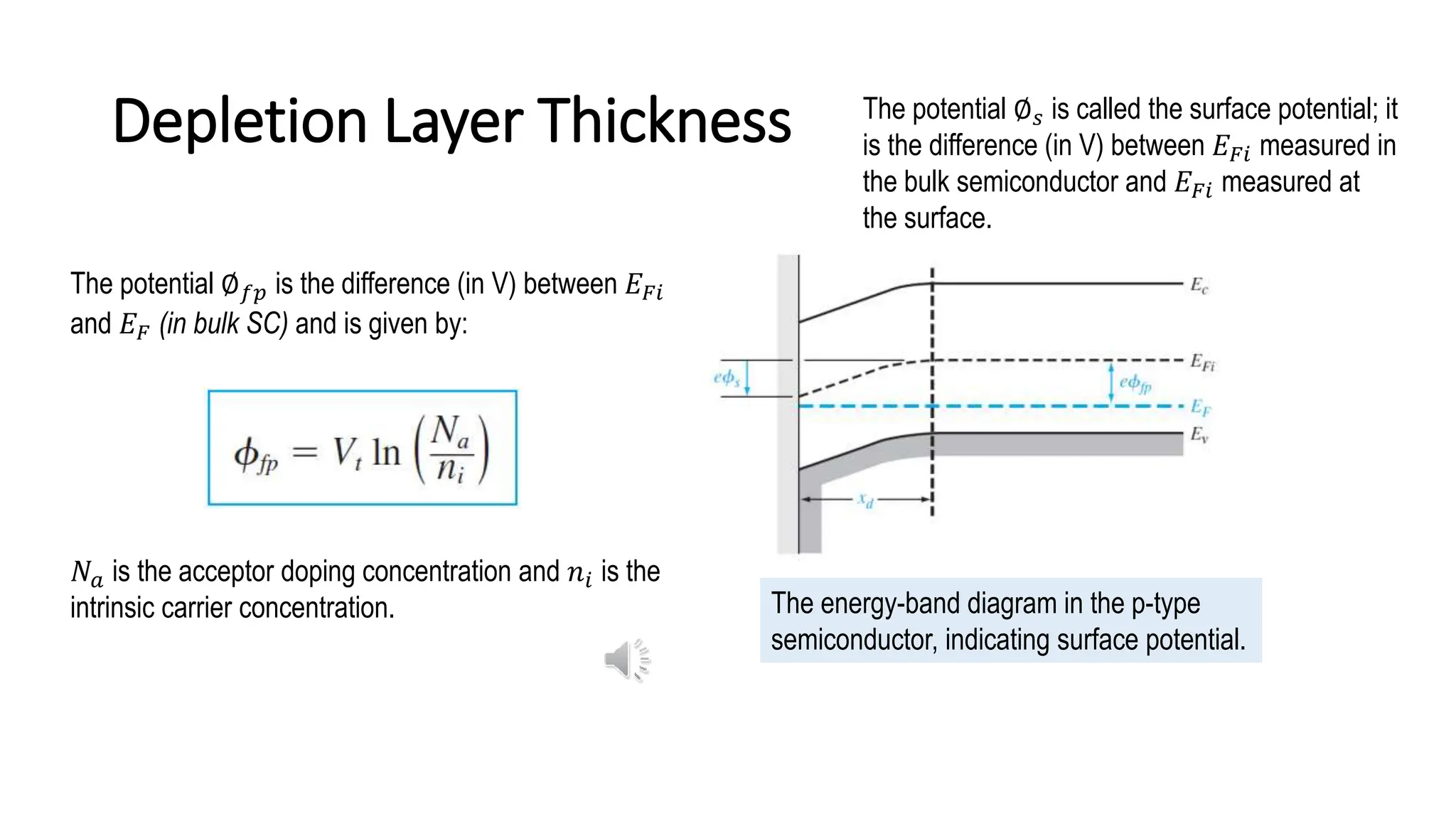 Depletion Layer Thickness

The potential $\emptyset_s$ is called the surface potential; it is the difference (in V) between $E_{Fi}$ measured in the bulk semiconductor and $E_{Fi}$ measured at the surface.

The potential $\emptyset_{fp}$ is the difference (in V) between $E_{Fi}$ and $E_F$ (in bulk SC) and is given by:

$\phi_{fp} = V_t \ln\left(\frac{N_a}{n_i}\right)$

$N_a$ is the acceptor doping concentration and $n_i$ is the intrinsic carrier concentration.

$E_c$

$E_{Fi}$

$e\phi_s$

$e\phi_{fp}$

$E_F$

$E_v$

$x_d$

The energy-band diagram in the p-type semiconductor, indicating surface potential.